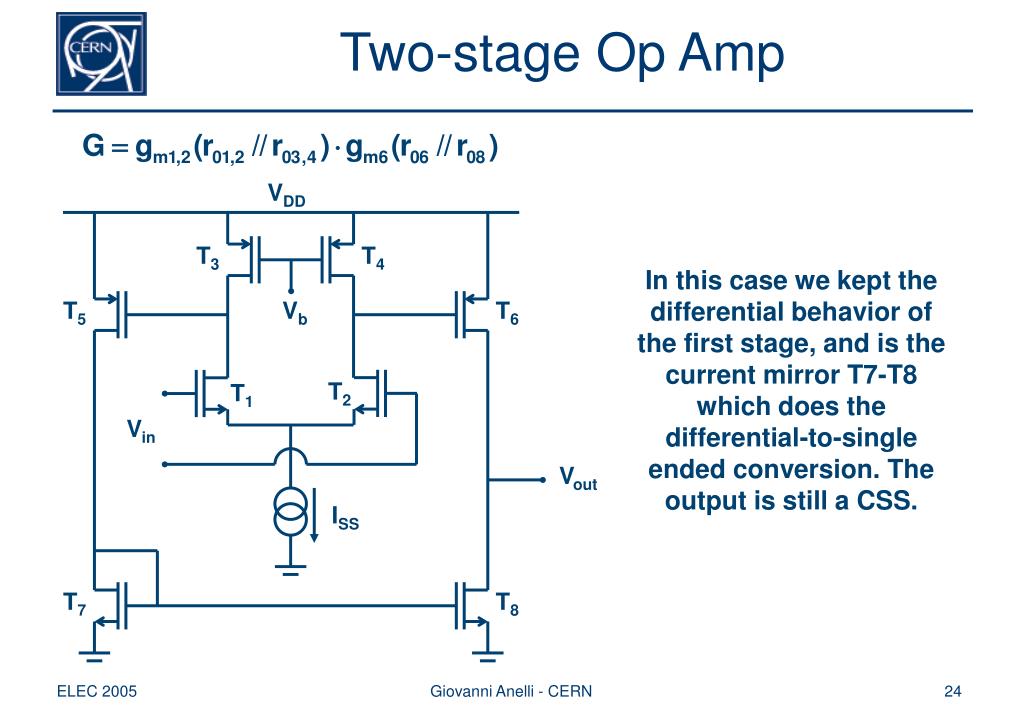 CERN

Two-stage Op Amp

$G = g_{m1,2}(r_{01,2} // r_{03,4}) \cdot g_{m6}(r_{06} // r_{08})$

$V_{DD}$

$T_3$

$T_4$

$T_5$

$V_b$

$T_6$

$T_1$

$T_2$

$V_{in}$

$V_{out}$

$I_{SS}$

$T_7$

$T_8$

In this case we kept the differential behavior of the first stage, and is the current mirror T7-T8 which does the differential-to-single ended conversion. The output is still a CSS.

ELEC 2005

Giovanni Anelli - CERN

24